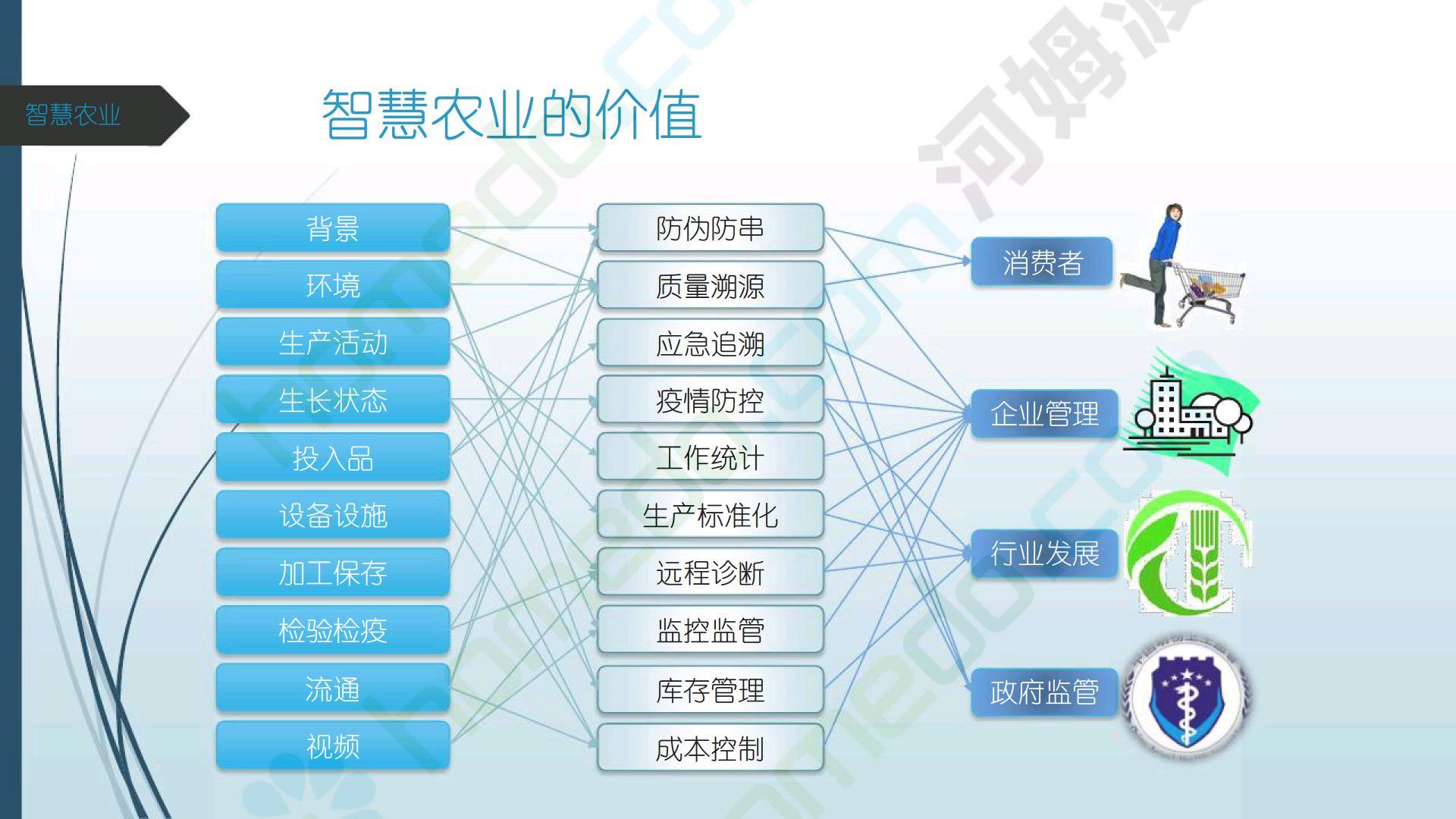 智慧农业

智慧农业的价值

背景
环境
生产活动
生长状态
投入品
设备设施
加工保存
检验检疫
流通
视频

防伪防串
质量溯源
应急追溯
疫情防控
工作统计
生产标准化
远程诊断
监控监管
库存管理
成本控制

消费者
企业管理
行业发展
政府监管

河姆渡